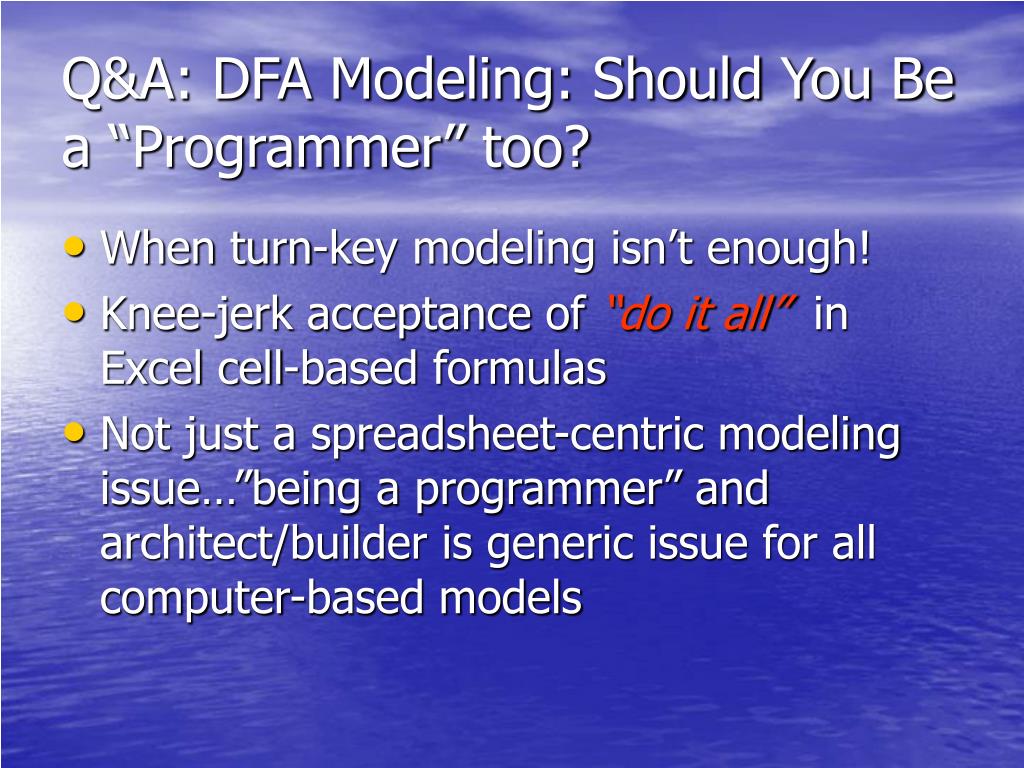 Q&A: DFA Modeling: Should You Be a “Programmer” too?

• When turn-key modeling isn’t enough!
• Knee-jerk acceptance of “do it all” in Excel cell-based formulas
• Not just a spreadsheet-centric modeling issue…”being a programmer” and architect/builder is generic issue for all computer-based models